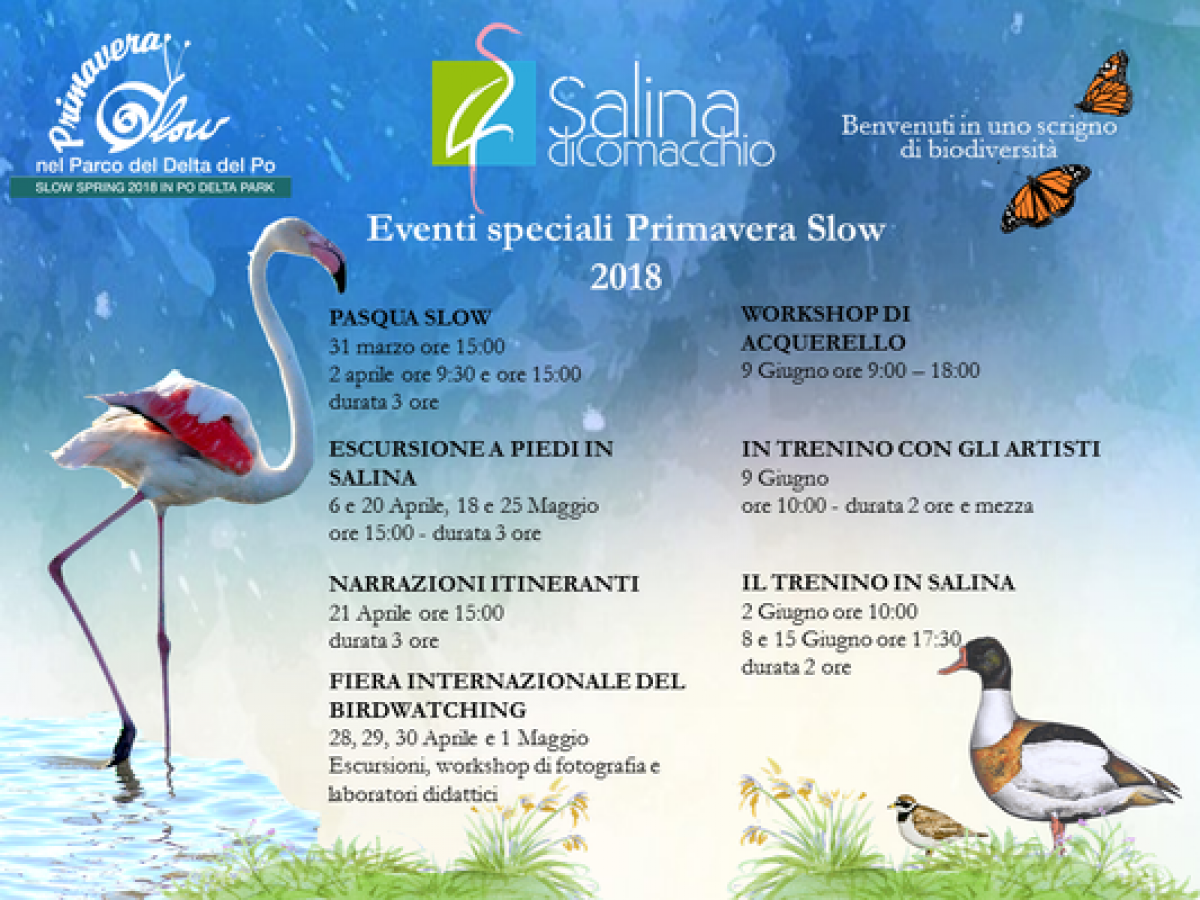 Primavera Slow
nel Parco del Delta del Po
SLOW SPRING 2018 IN PO DELTA PARK

Salina diComacchio

Benvenuti in uno scrigno di biodiversità

Eventi speciali Primavera Slow 2018

PASQUA SLOW
31 marzo ore 15:00
2 aprile ore 9:30 e ore 15:00
durata 3 ore

ESCURSIONE A PIEDI IN SALINA
6 e 20 Aprile, 18 e 25 Maggio
ore 15:00 - durata 3 ore

NARRAZIONI ITINERANTI
21 Aprile ore 15:00
durata 3 ore

FIERA INTERNAZIONALE DEL BIRDWATCHING
28, 29, 30 Aprile e 1 Maggio
Escursioni, workshop di fotografia e laboratori didattici

WORKSHOP DI ACQUERELLO
9 Giugno ore 9:00 – 18:00

IN TRENINO CON GLI ARTISTI
9 Giugno
ore 10:00 - durata 2 ore e mezza

IL TRENINO IN SALINA
2 Giugno ore 10:00
8 e 15 Giugno ore 17:30
durata 2 ore